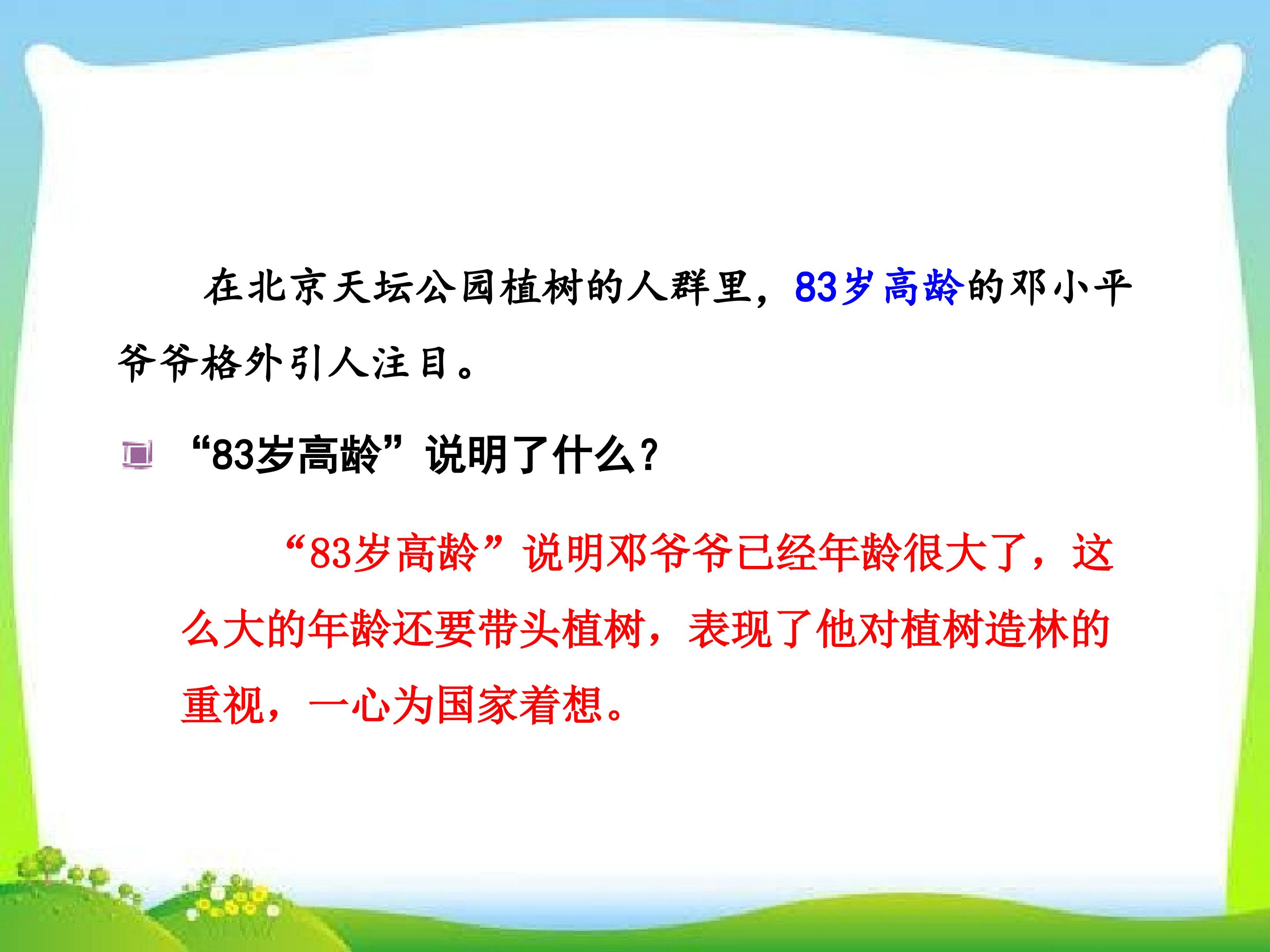 在北京天坛公园植树的人群里，83岁高龄的邓小平爷爷格外引人注目。

“83岁高龄”说明了什么？

“83岁高龄”说明邓爷爷已经年龄很大了，这么大的年龄还要带头植树，表现了他对植树造林的重视，一心为国家着想。